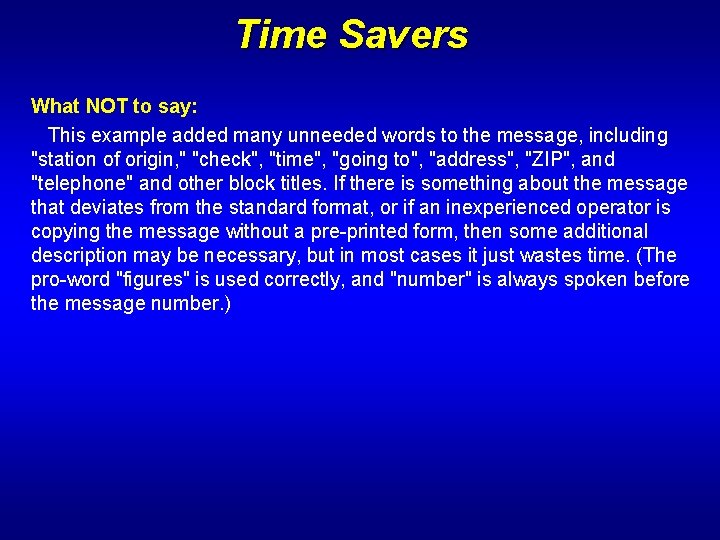 Time Savers

What NOT to say:

This example added many unneeded words to the message, including "station of origin," "check", "time", "going to", "address", "ZIP", and "telephone" and other block titles. If there is something about the message that deviates from the standard format, or if an inexperienced operator is copying the message without a pre-printed form, then some additional description may be necessary, but in most cases it just wastes time. (The pro-word "figures" is used correctly, and "number" is always spoken before the message number.)